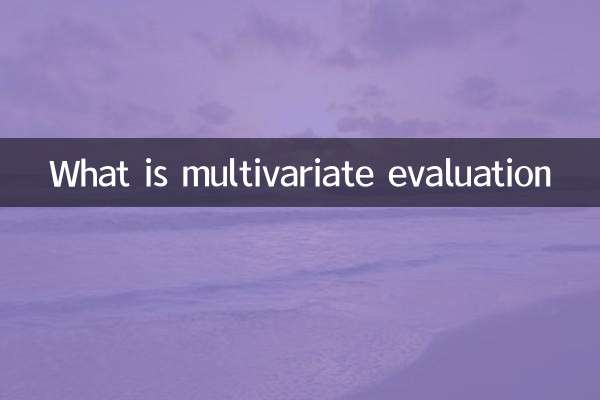 What is multivariate evaluation